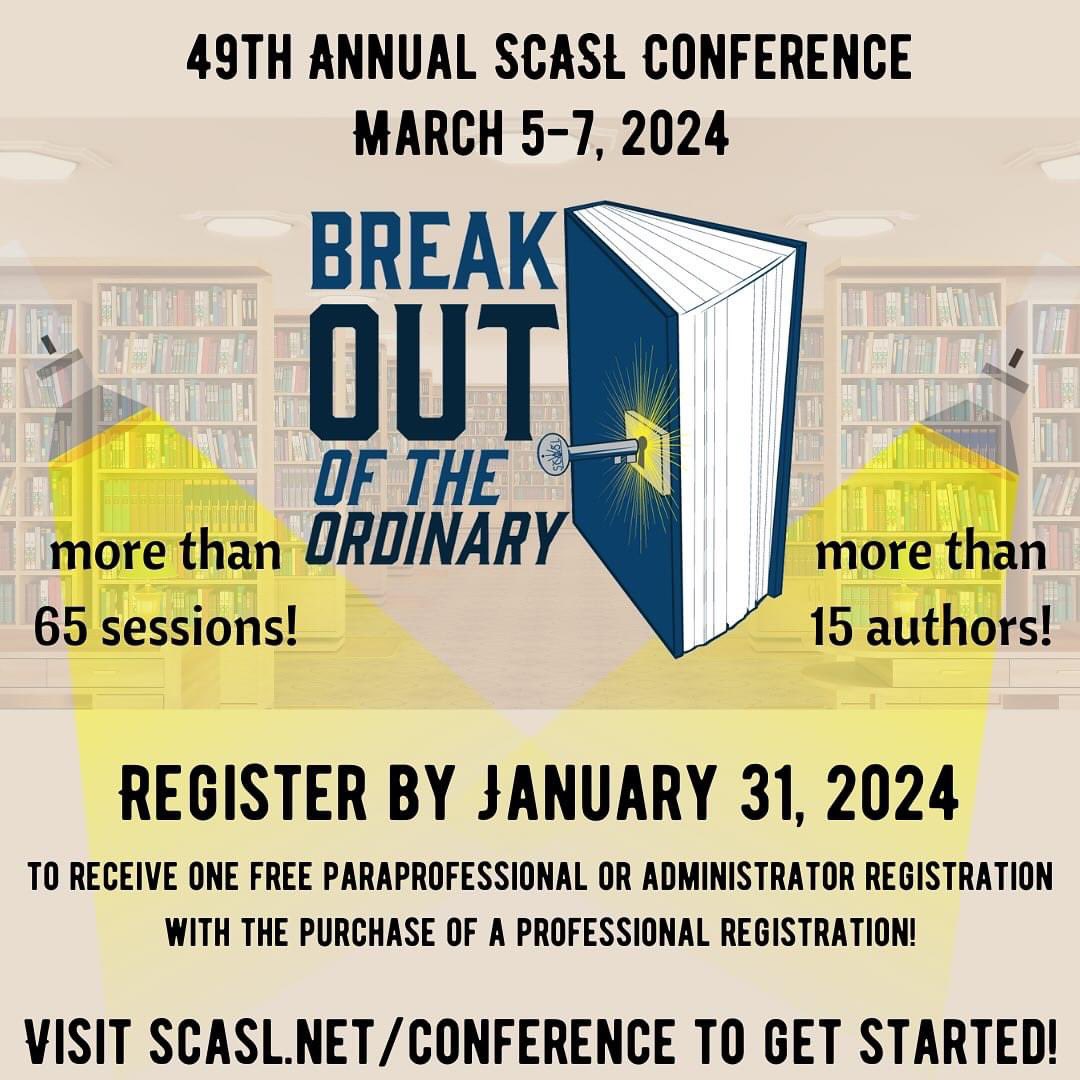 49TH ANNUAL SCASL CONFERENCE
MARCH 5-7, 2024

BREAK OUT OF THE ORDINARY

SCASL

more than 65 sessions!

more than 15 authors!

REGISTER BY JANUARY 31, 2024

TO RECEIVE ONE FREE PARAPROFESSIONAL OR ADMINISTRATOR REGISTRATION WITH THE PURCHASE OF A PROFESSIONAL REGISTRATION!

VISIT SCASL.NET/CONFERENCE TO GET STARTED!